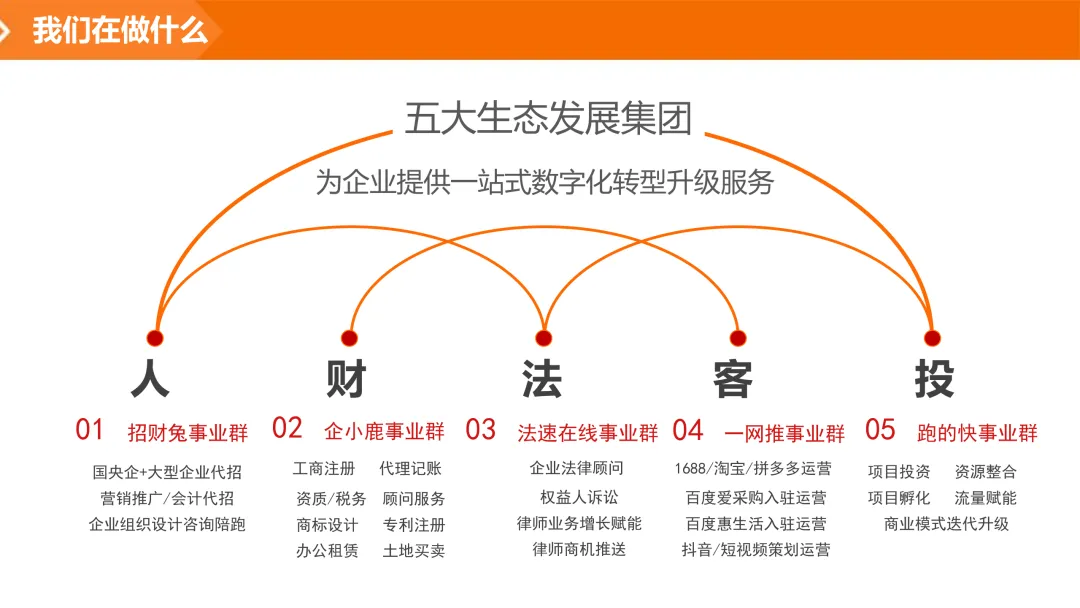 我们在做什么

五大生态发展集团

为企业提供一站式数字化转型升级服务

人

01 招财兔事业群

国央企+大型企业代招
营销推广/会计代招
企业组织设计咨询陪跑

财

02 企小鹿事业群

工商注册 代理记账
资质/税务 顾问服务
商标设计 专利注册
办公租赁 土地买卖

法

03 法速在线事业群

企业法律顾问
权益人诉讼
律师业务增长赋能
律师商机推送

客

04 一网推事业群

1688/淘宝/拼多多运营
百度爱采购入驻运营
百度惠生活入驻运营
抖音/短视频策划运营

投

05 跑的快事业群

项目投资 资源整合
项目孵化 流量赋能
商业模式迭代升级